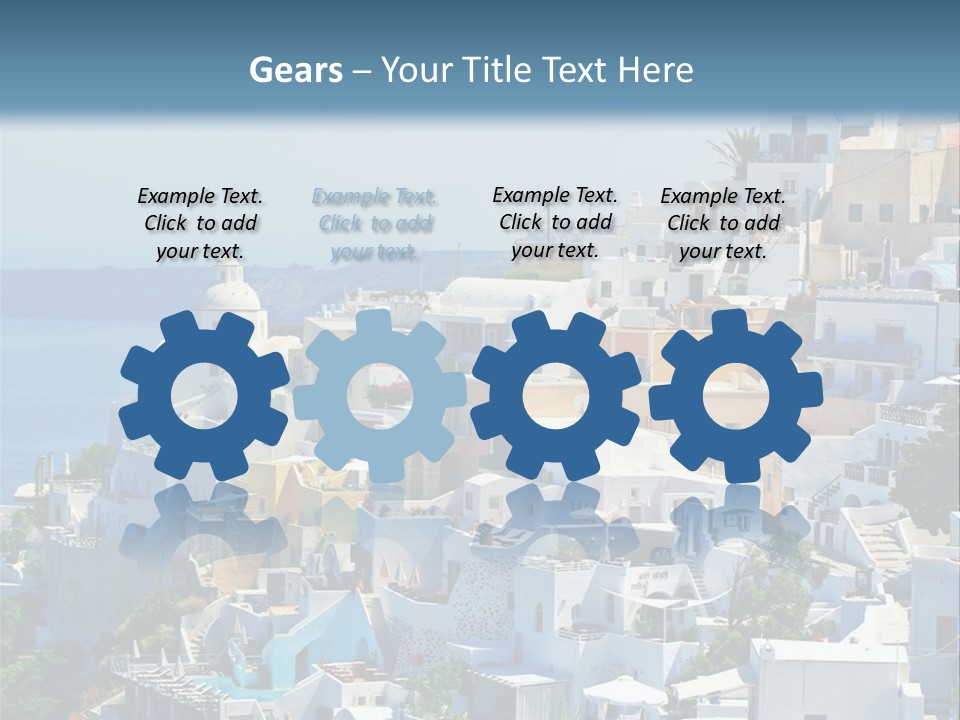 Gears – Your Title Text Here

Example Text. Click to add your text.

Example Text. Click to add your text.

Example Text. Click to add your text.

Example Text. Click to add your text.